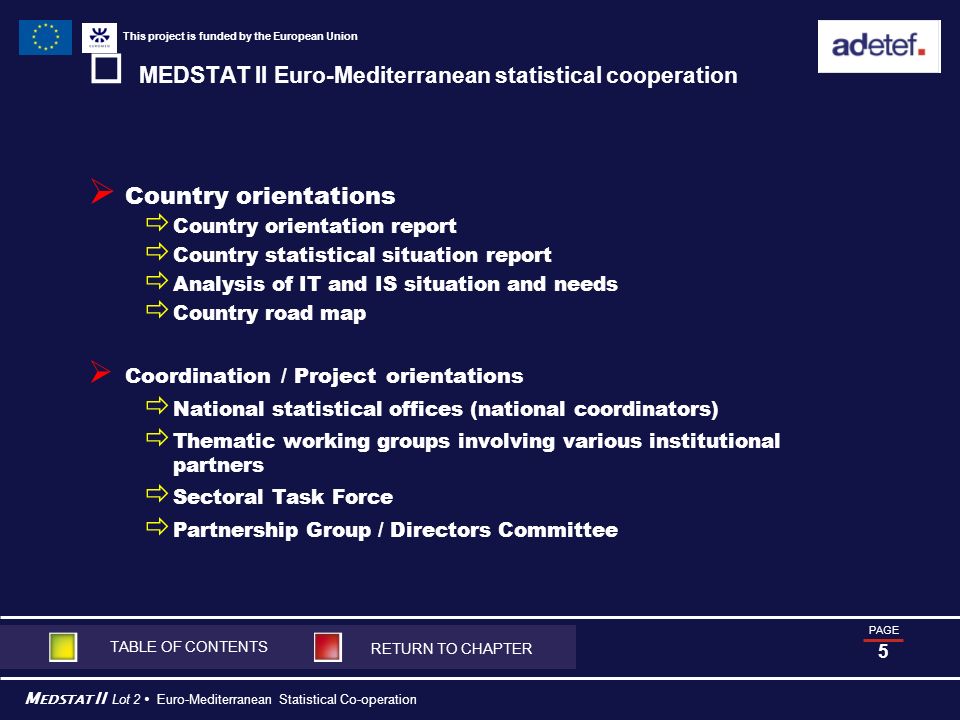 This project is funded by the European Union

adetef.

MEDSTAT II Euro-Mediterranean statistical cooperation

Country orientations
Country orientation report
Country statistical situation report
Analysis of IT and IS situation and needs
Country road map

Coordination / Project orientations
National statistical offices (national coordinators)
Thematic working groups involving various institutional partners
Sectoral Task Force
Partnership Group / Directors Committee

TABLE OF CONTENTS

RETURN TO CHAPTER

PAGE
5

MEDSTAT II Lot 2 • Euro-Mediterranean Statistical Co-operation